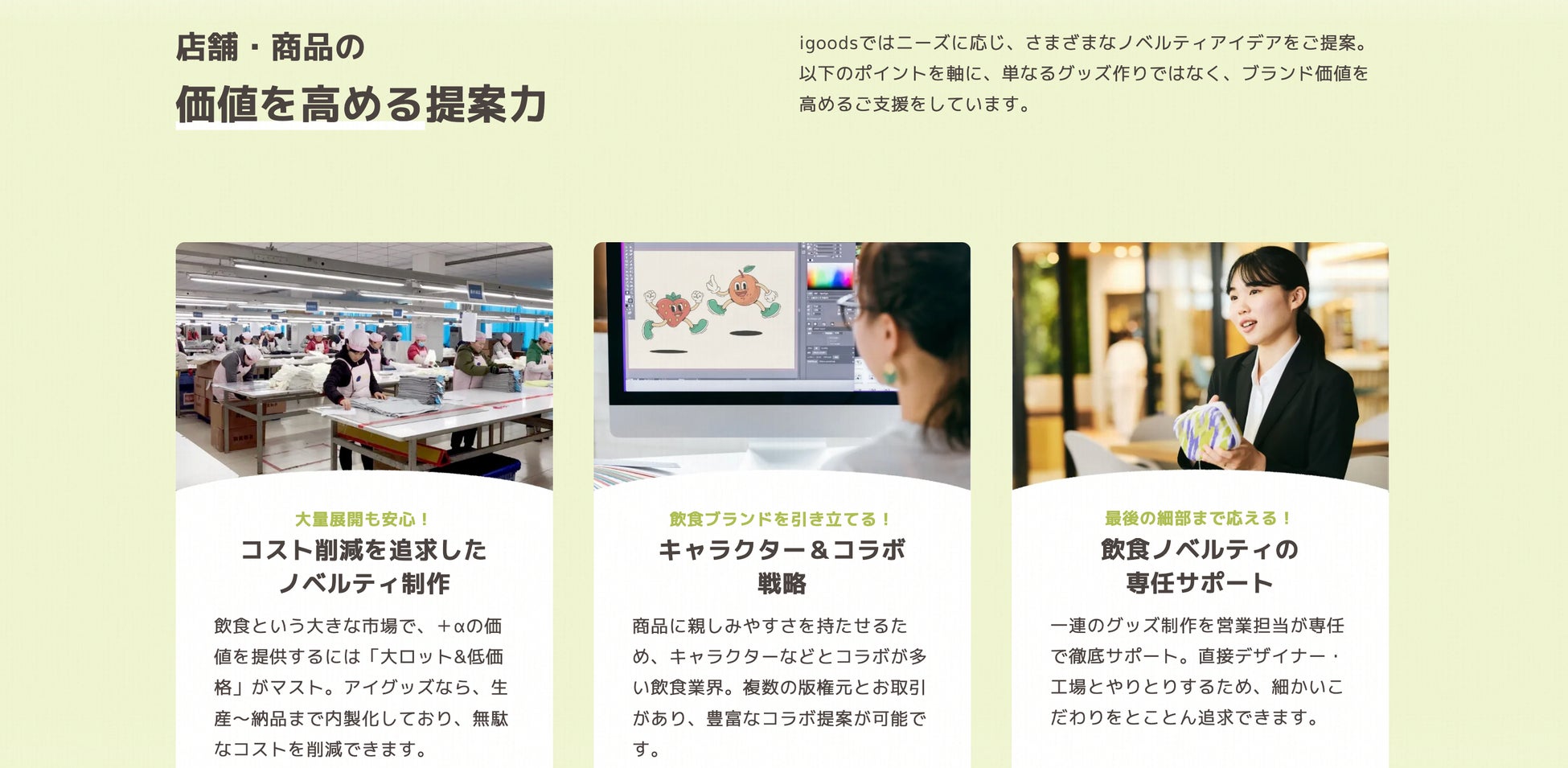 店舗・商品の
価値を高める提案力

igoodsではニーズに応じ、さまざまなノベルティアイデアをご提案。以下のポイントを軸に、単なるグッズ作りではなく、ブランド価値を高めるご支援をしています。

大量展開も安心！
コスト削減を追求したノベルティ制作

飲食という大きな市場で、＋αの価値を提供するには「大ロット&低価格」がマスト。アイグッズなら、生産〜納品まで内製化しており、無駄なコストを削減できます。

飲食ブランドを引き立てる！
キャラクター＆コラボ戦略

商品に親しみやすさを持たせるため、キャラクターなどとコラボが多い飲食業界。複数の版権元とお取引があり、豊富なコラボ提案が可能です。

最後の細部まで応える！
飲食ノベルティの専任サポート

一連のグッズ制作を営業担当が専任で徹底サポート。直接デザイナー・工場とやりとりするため、細かいこだわりをとことん追求できます。